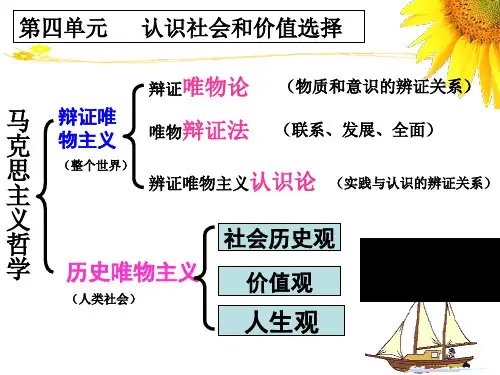 第四单元　认识社会和价值选择

马克思主义哲学

辩证唯物主义
（整个世界）

辩证唯物论　（物质和意识的辨证关系）

唯物辩证法　（联系、发展、全面）

辨证唯物主义认识论　（实践与认识的辨证关系）

历史唯物主义
（人类社会）

社会历史观

价值观

人生观